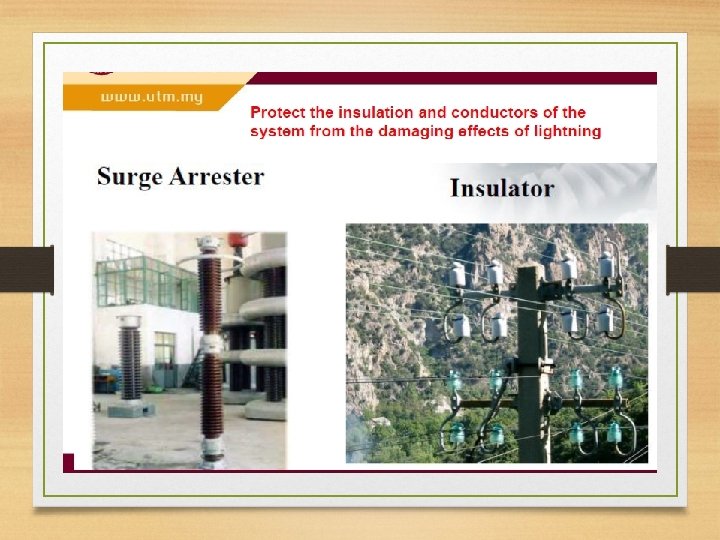 www.utm.my

Protect the insulation and conductors of the system from the damaging effects of lightning

Surge Arrester

Insulator